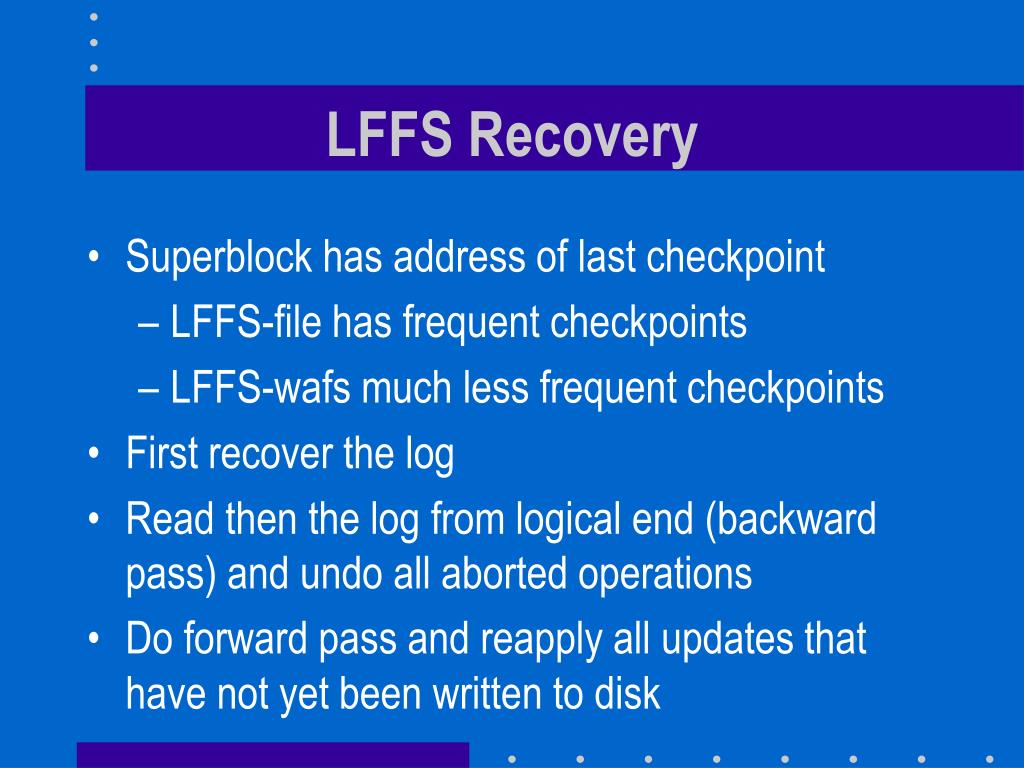 LFFS Recovery

• Superblock has address of last checkpoint
  – LFFS-file has frequent checkpoints
  – LFFS-wafs much less frequent checkpoints
• First recover the log
• Read then the log from logical end (backward pass) and undo all aborted operations
• Do forward pass and reapply all updates that have not yet been written to disk